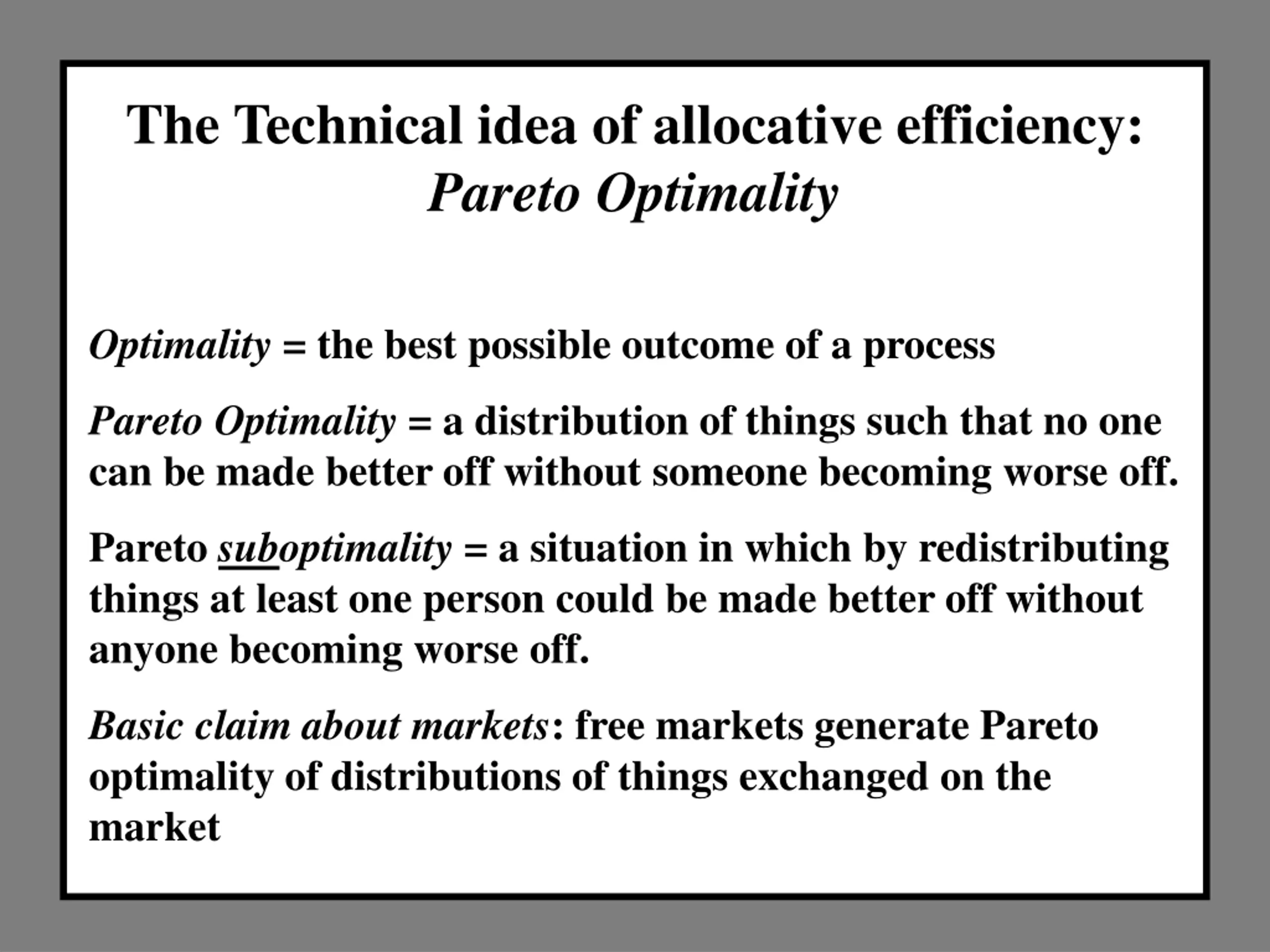 The Technical idea of allocative efficiency:
Pareto Optimality

Optimality = the best possible outcome of a process

Pareto Optimality = a distribution of things such that no one can be made better off without someone becoming worse off.

Pareto suboptimality = a situation in which by redistributing things at least one person could be made better off without anyone becoming worse off.

Basic claim about markets: free markets generate Pareto optimality of distributions of things exchanged on the market